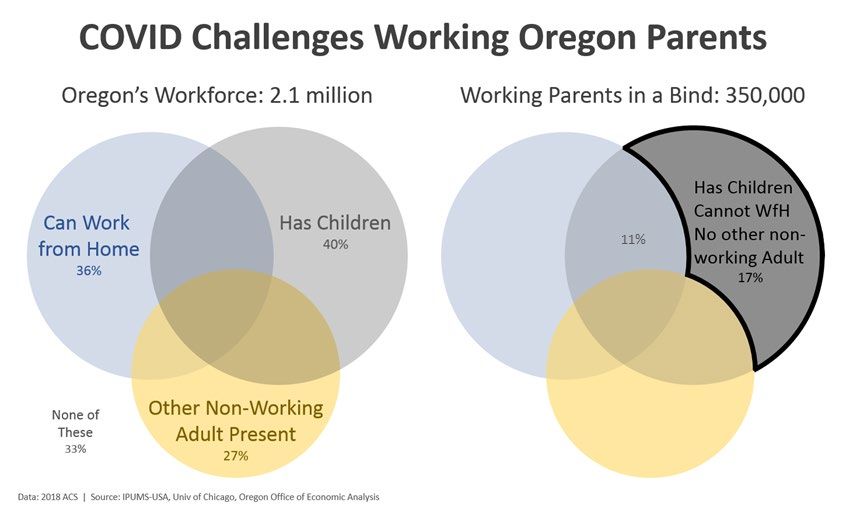 COVID Challenges Working Oregon Parents

Oregon's Workforce: 2.1 million

Can Work from Home
36%

Has Children
40%

Other Non-Working Adult Present
27%

None of These
33%

Working Parents in a Bind: 350,000

11%

Has Children
Cannot WfH
No other non-working Adult
17%

Data: 2018 ACS | Source: IPUMS-USA, Univ of Chicago, Oregon Office of Economic Analysis